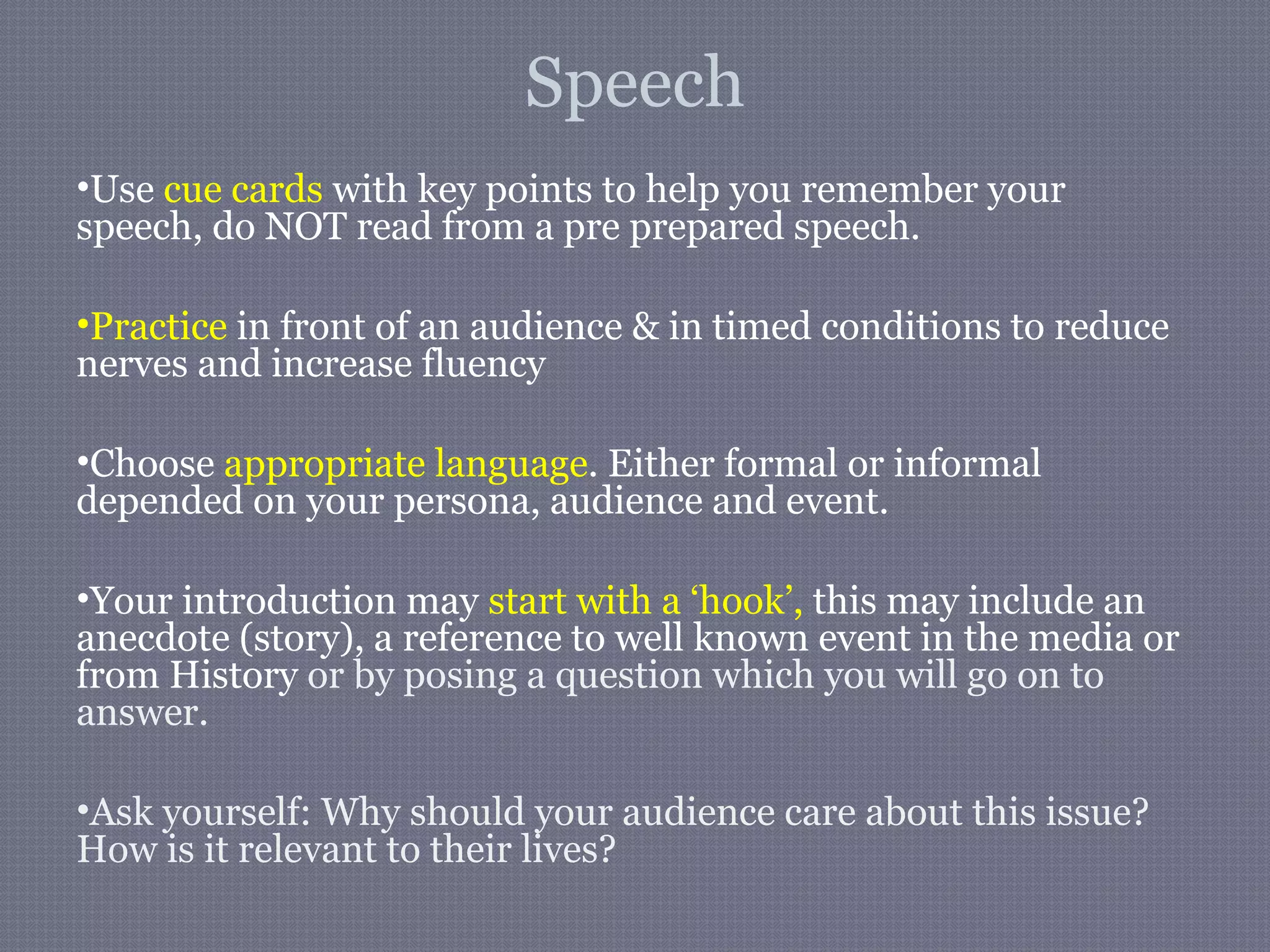 Speech

•Use cue cards with key points to help you remember your speech, do NOT read from a pre prepared speech.

•Practice in front of an audience & in timed conditions to reduce nerves and increase fluency

•Choose appropriate language. Either formal or informal depended on your persona, audience and event.

•Your introduction may start with a ‘hook’, this may include an anecdote (story), a reference to well known event in the media or from History or by posing a question which you will go on to answer.

•Ask yourself: Why should your audience care about this issue? How is it relevant to their lives?